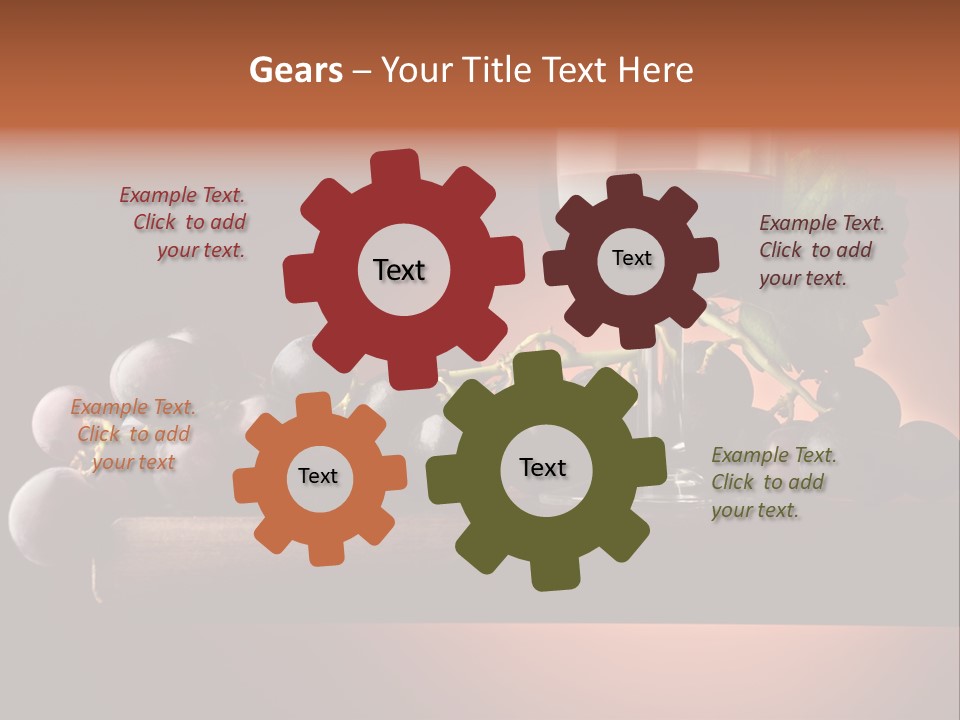 Gears – Your Title Text Here

Example Text. Click to add your text.

Text

Text

Example Text. Click to add your text.

Example Text. Click to add your text

Text

Text

Example Text. Click to add your text.